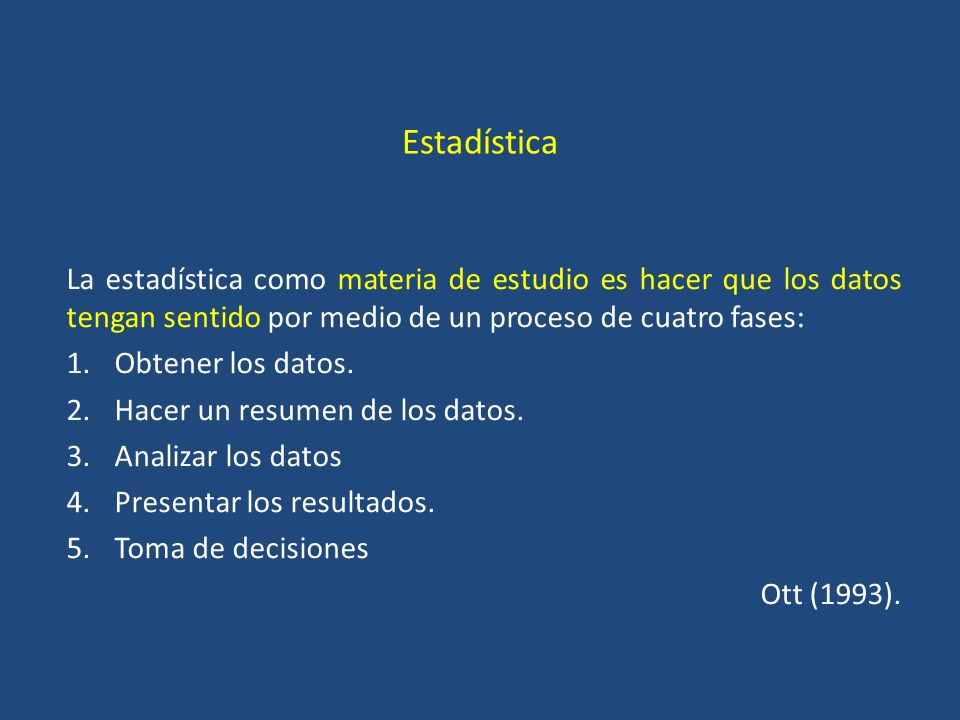 Estadística

La estadística como materia de estudio es hacer que los datos tengan sentido por medio de un proceso de cuatro fases:

1. Obtener los datos.
2. Hacer un resumen de los datos.
3. Analizar los datos
4. Presentar los resultados.
5. Toma de decisiones

Ott (1993).